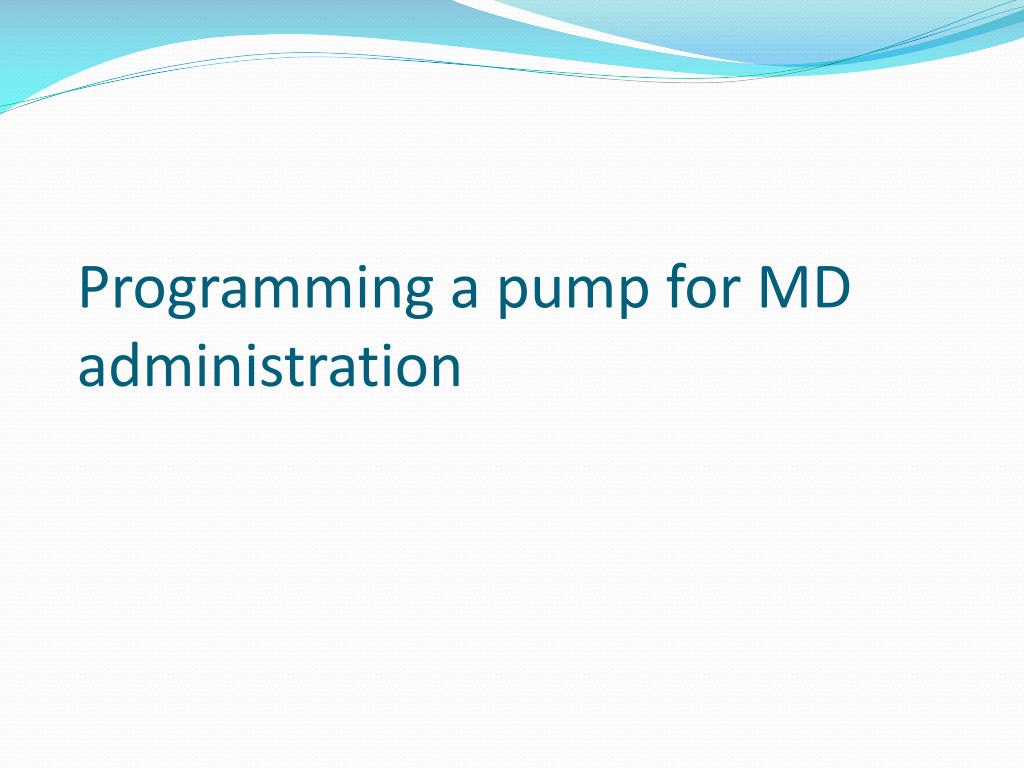 Programming a pump for MD administration